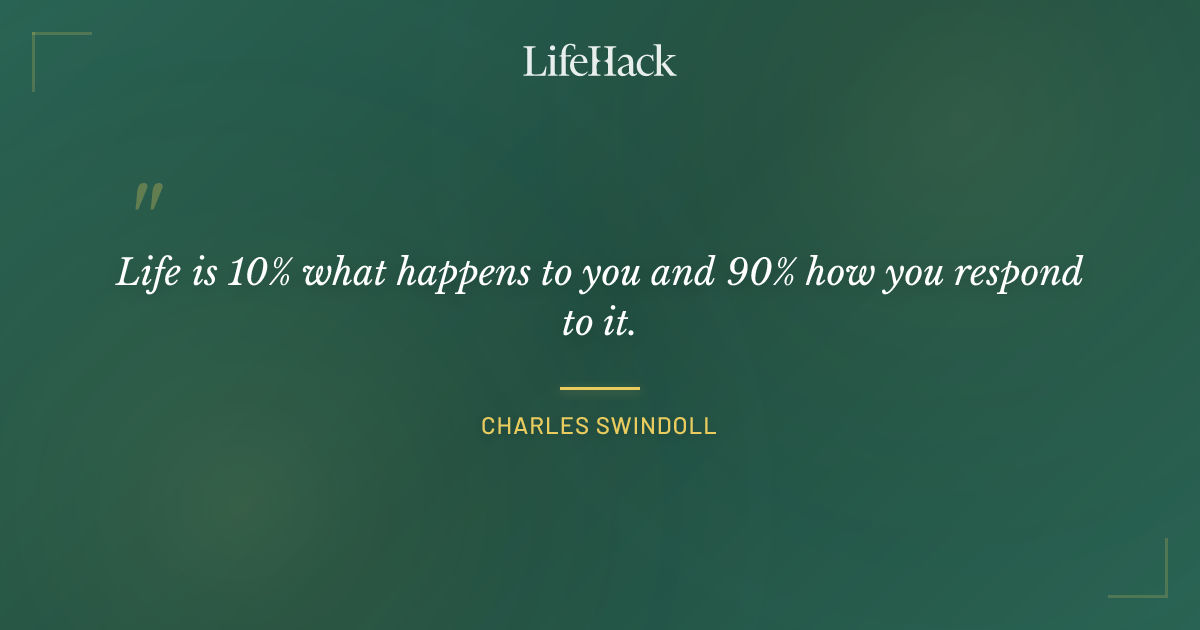 LifeHack

"

Life is 10% what happens to you and 90% how you respond to it.

CHARLES SWINDOLL